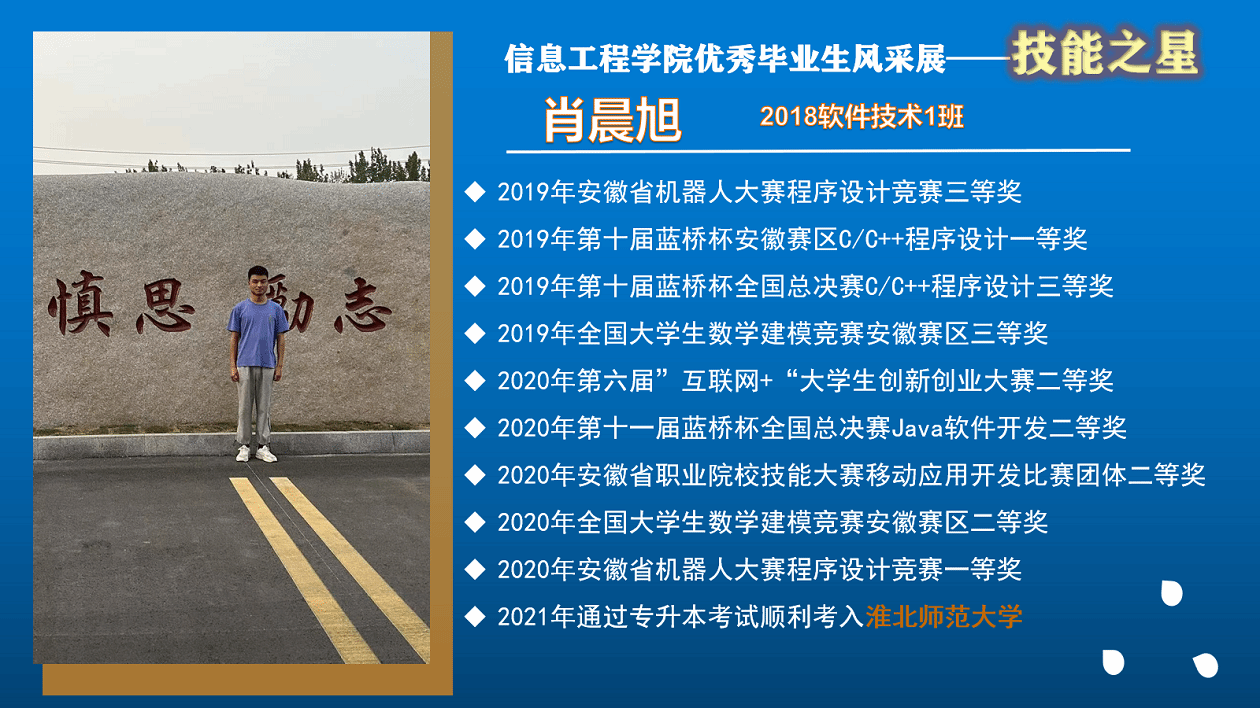 慎思 励志

信息工程学院优秀毕业生风采展——技能之星

肖晨旭 2018软件技术1班

◆ 2019年安徽省机器人大赛程序设计竞赛三等奖
◆ 2019年第十届蓝桥杯安徽赛区C/C++程序设计一等奖
◆ 2019年第十届蓝桥杯全国总决赛C/C++程序设计三等奖
◆ 2019年全国大学生数学建模竞赛安徽赛区三等奖
◆ 2020年第六届”互联网+“大学生创新创业大赛二等奖
◆ 2020年第十一届蓝桥杯全国总决赛Java软件开发二等奖
◆ 2020年安徽省职业院校技能大赛移动应用开发比赛团体二等奖
◆ 2020年全国大学生数学建模竞赛安徽赛区二等奖
◆ 2020年安徽省机器人大赛程序设计竞赛一等奖
◆ 2021年通过专升本考试顺利考入淮北师范大学